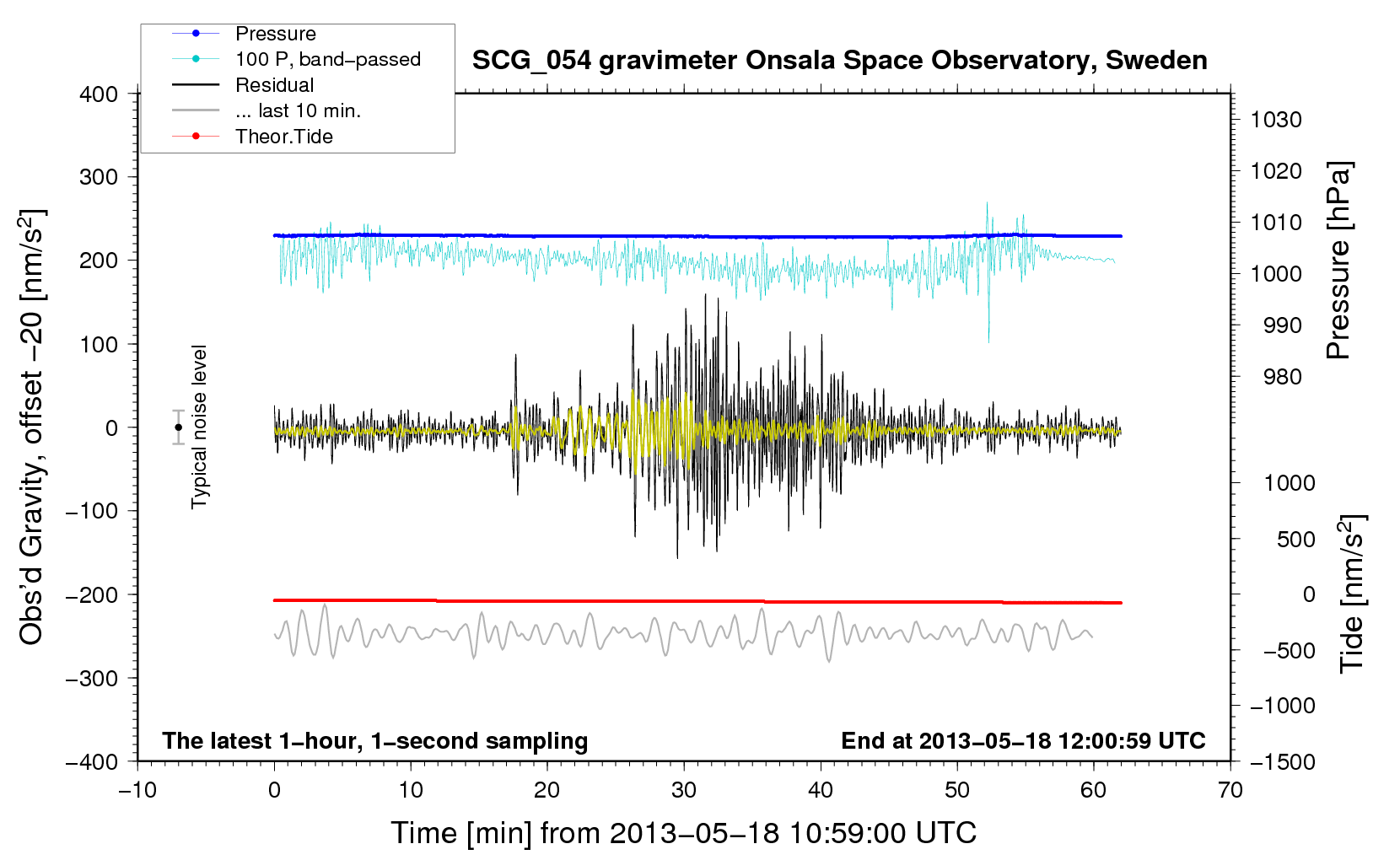 Pressure
100 P, band−passed
Residual
... last 10 min.
Theor.Tide

SCG_054 gravimeter Onsala Space Observatory, Sweden

Obs'd Gravity, offset −20 [nm/s$^2$]

400
300
200
100
0
−100
−200
−300
−400

Typical noise level

1030
1020
1010
1000
990
980

Pressure [hPa]

1000
500
0
−500
−1000
−1500

Tide [nm/s$^2$]

The latest 1−hour, 1−second sampling

End at 2013−05−18 12:00:59 UTC

−10
0
10
20
30
40
50
60
70

Time [min] from 2013−05−18 10:59:00 UTC